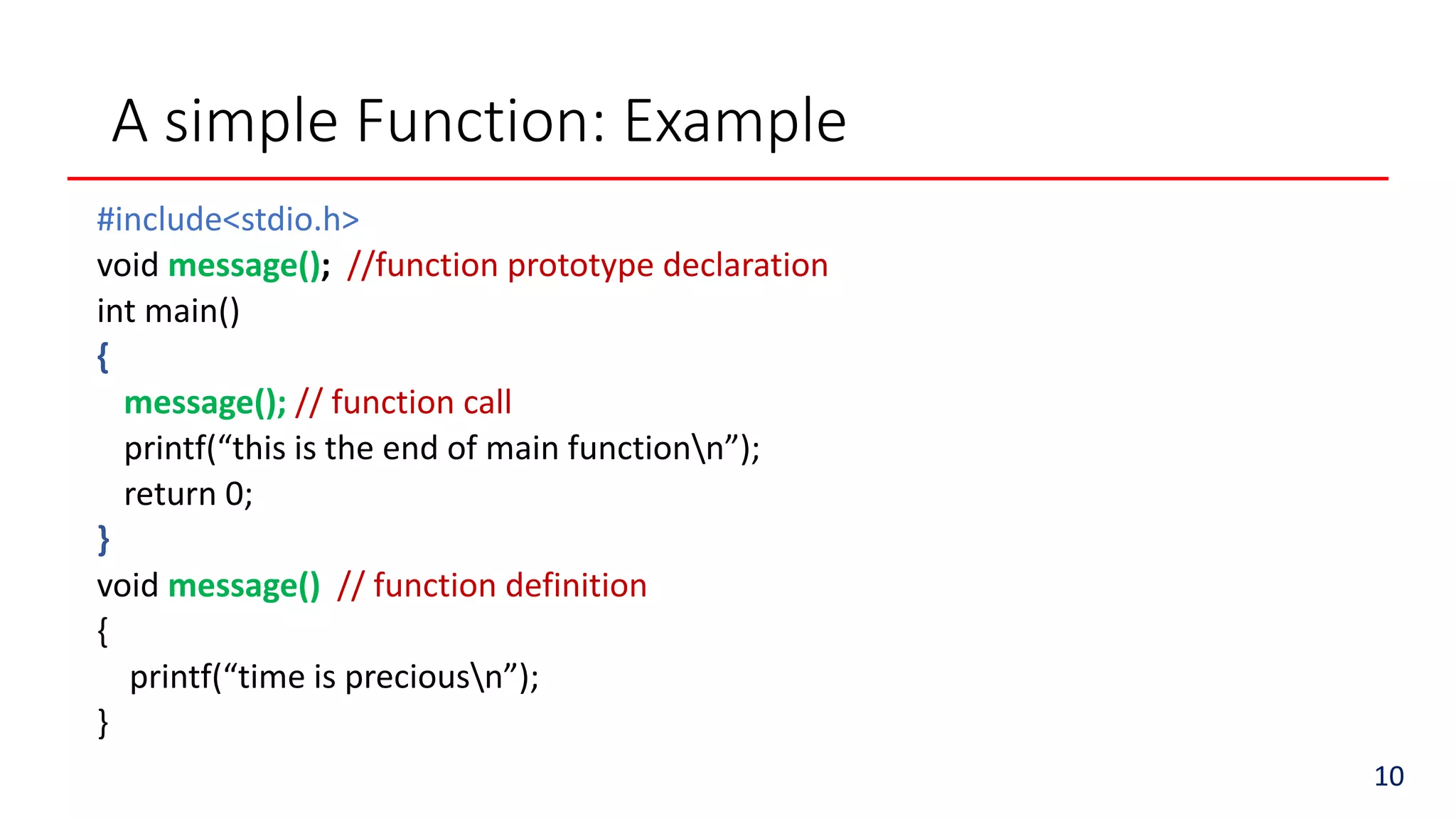 A simple Function: Example

#include<stdio.h>
void message(); //function prototype declaration
int main()
{
message(); // function call
printf(“this is the end of main function\n”);
return 0;
}
void message() // function definition
{
printf(“time is precious\n”);
}

10